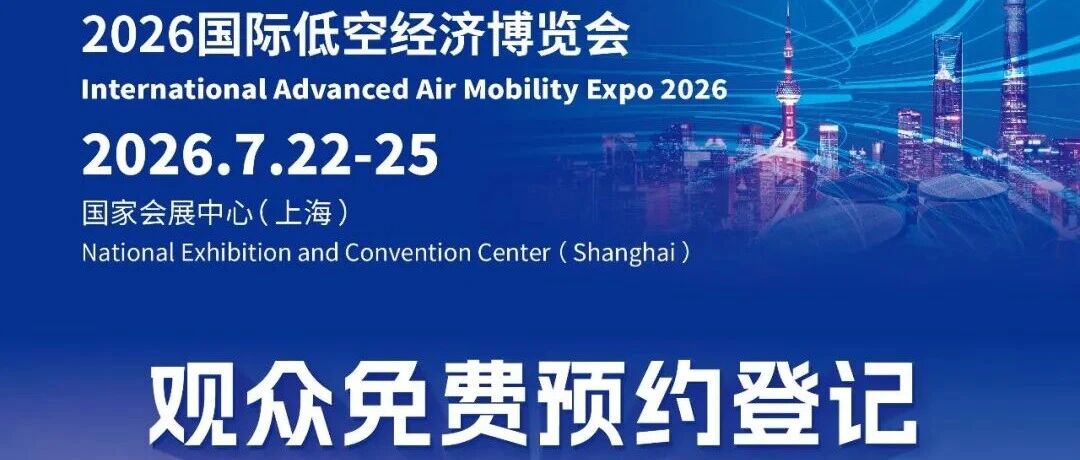 2026国际低空经济博览会
International Advanced Air Mobility Expo 2026
2026.7.22-25
国家会展中心（上海）
National Exhibition and Convention Center（Shanghai）

观众免费预约登记